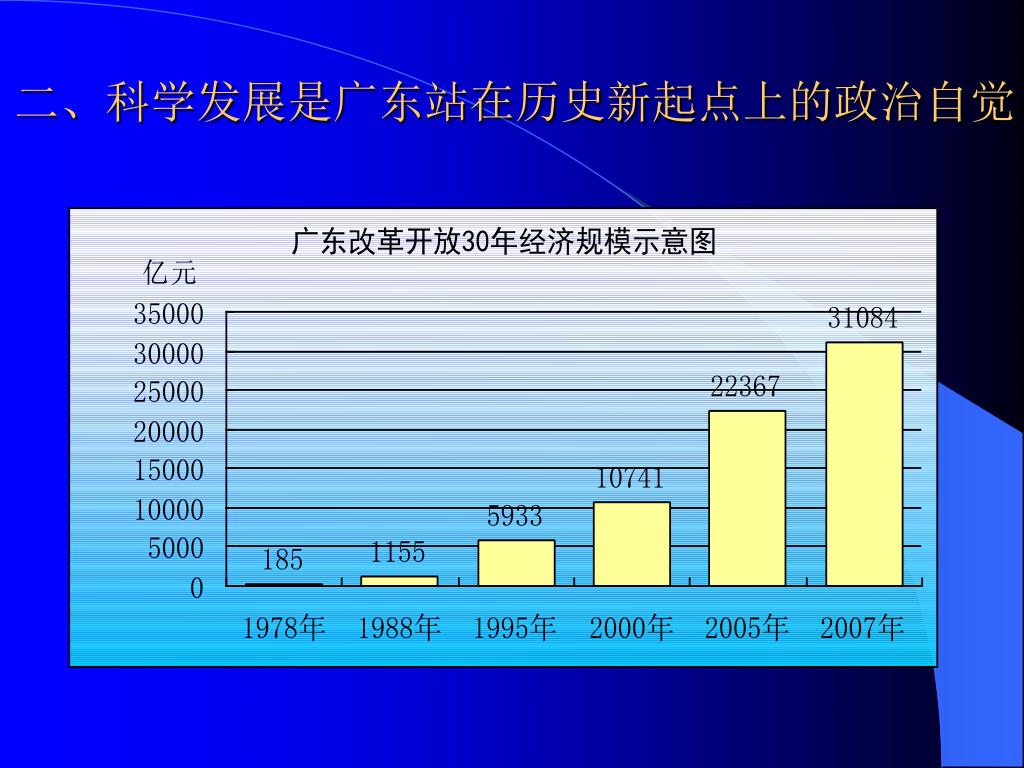 二、科学发展是广东站在历史新起点上的政治自觉

广东改革开放30年经济规模示意图

亿元

35000
30000
25000
20000
15000
10000
5000
0

185
1155
5933
10741
22367
31084

1978年 1988年 1995年 2000年 2005年 2007年